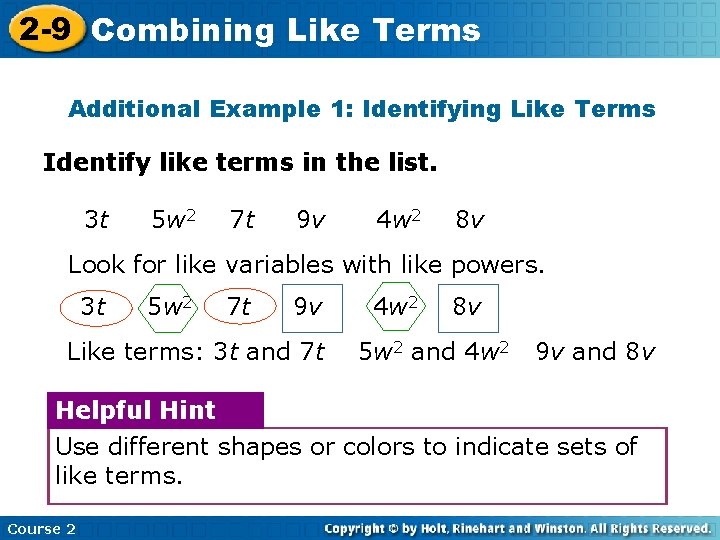 2-9 Combining Like Terms

Additional Example 1: Identifying Like Terms

Identify like terms in the list.

$3t$ $5w^2$ $7t$ $9v$ $4w^2$ $8v$

Look for like variables with like powers.

$3t$ $5w^2$ $7t$ $9v$ $4w^2$ $8v$

Like terms: $3t$ and $7t$ $5w^2$ and $4w^2$ $9v$ and $8v$

Helpful Hint

Use different shapes or colors to indicate sets of like terms.

Course 2

Copyright © by Holt, Rinehart and Winston. All Rights Reserved.